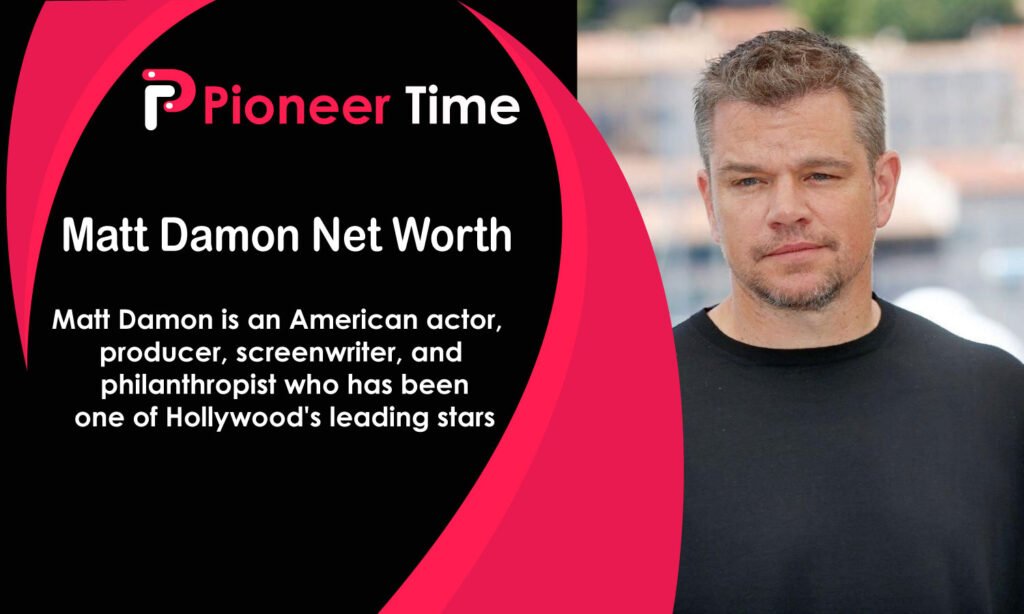 Pioneer Time

Matt Damon Net Worth

Matt Damon is an American actor, producer, screenwriter, and philanthropist who has been one of Hollywood's leading stars